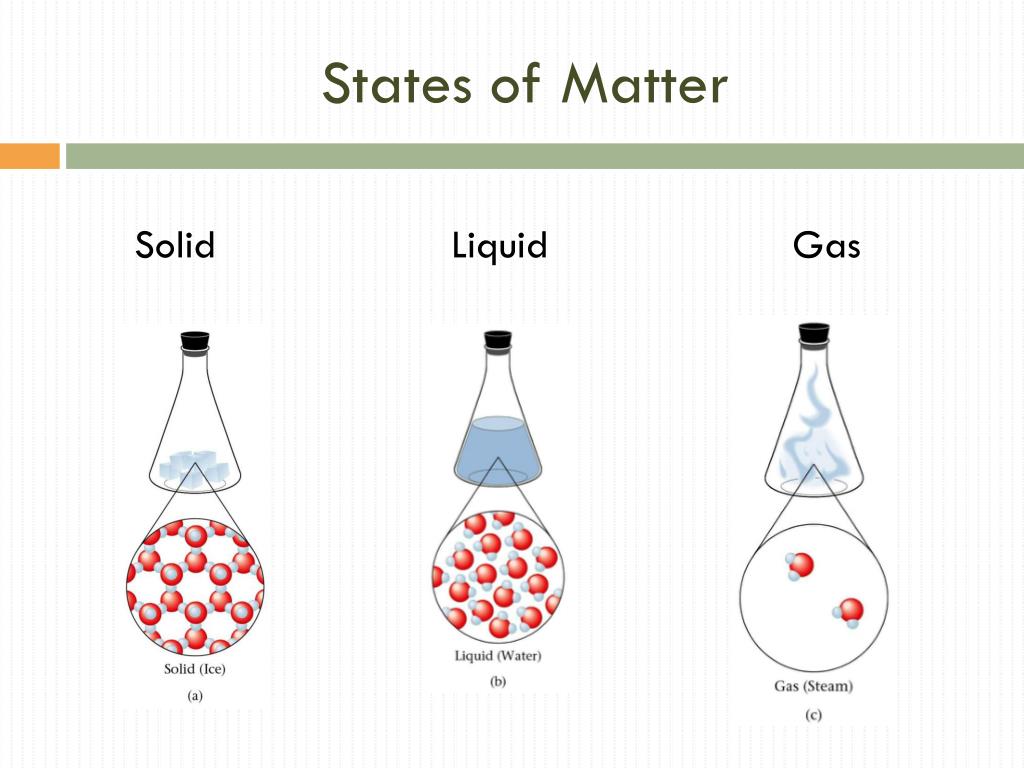 States of Matter

Solid

Liquid

Gas

Solid (Ice)
(a)

Liquid (Water)
(b)

Gas (Steam)
(c)